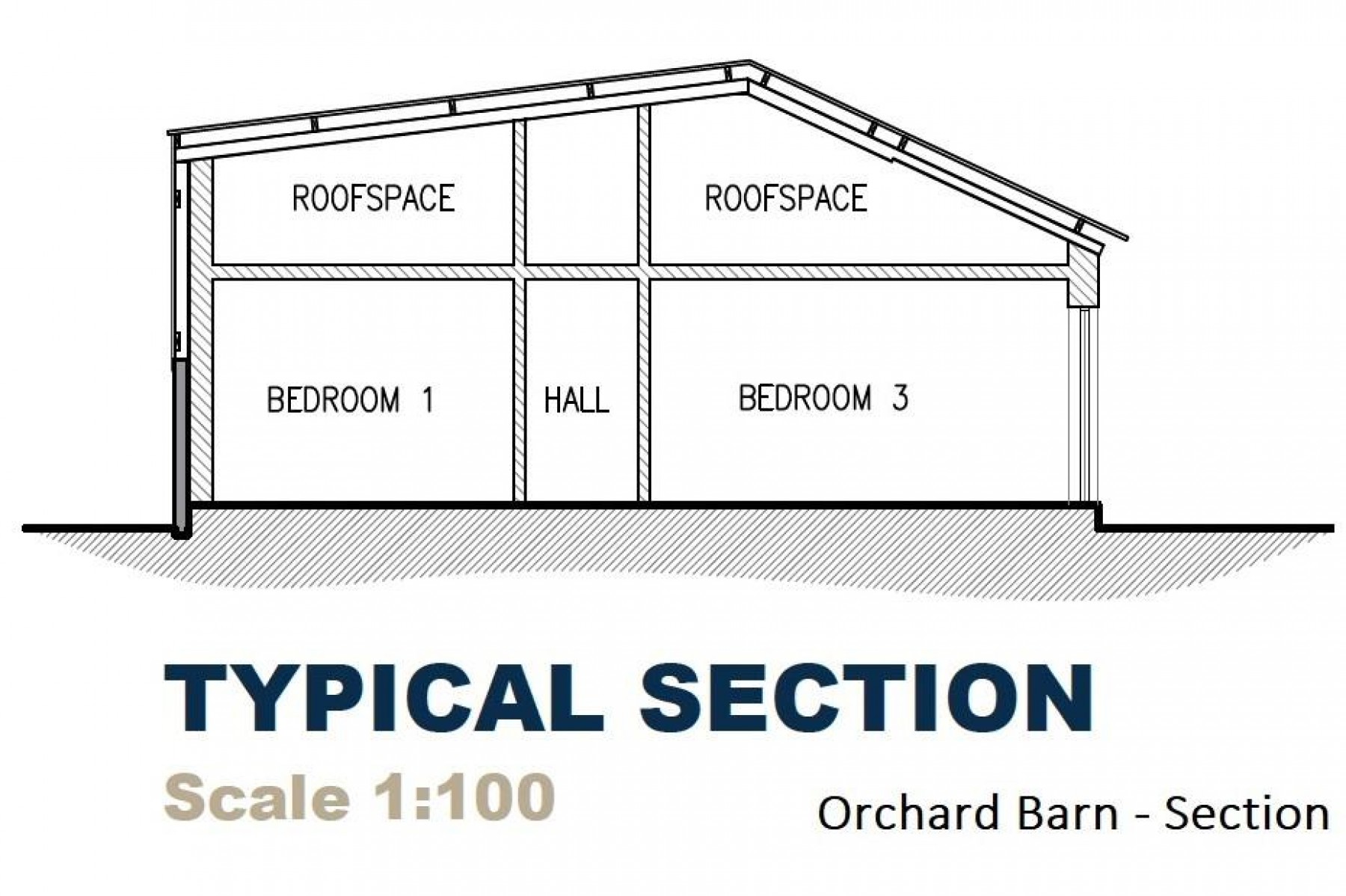 ROOFSPACE

ROOFSPACE

BEDROOM 1

HALL

BEDROOM 3

TYPICAL SECTION

Scale 1:100

Orchard Barn - Section